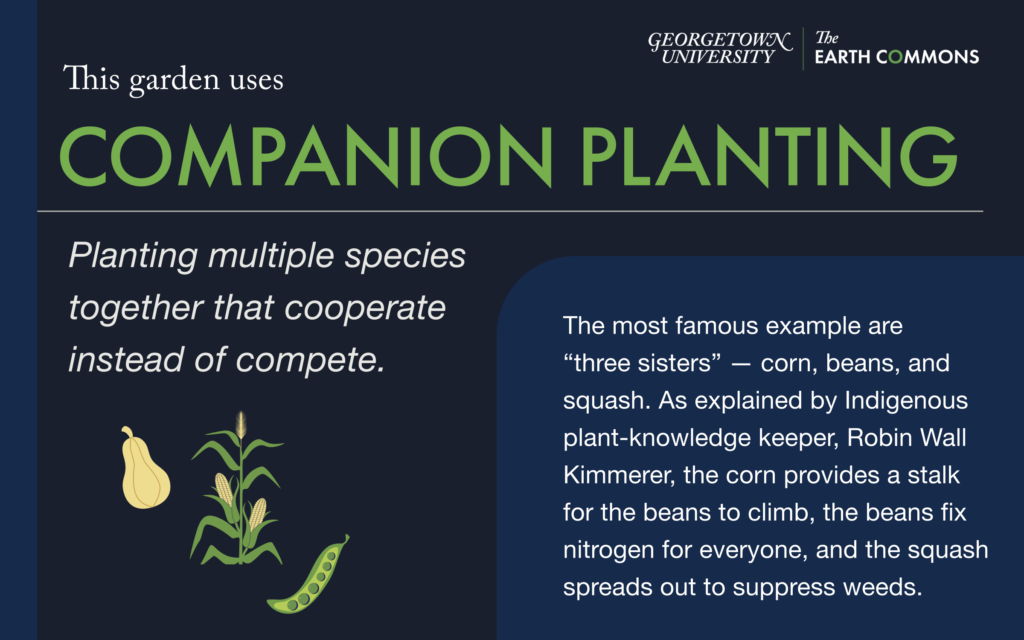 GEORGETOWN UNIVERSITY | The EARTH COMMONS

This garden uses

COMPANION PLANTING

Planting multiple species together that cooperate instead of compete.

The most famous example are “three sisters” — corn, beans, and squash. As explained by Indigenous plant-knowledge keeper, Robin Wall Kimmerer, the corn provides a stalk for the beans to climb, the beans fix nitrogen for everyone, and the squash spreads out to suppress weeds.